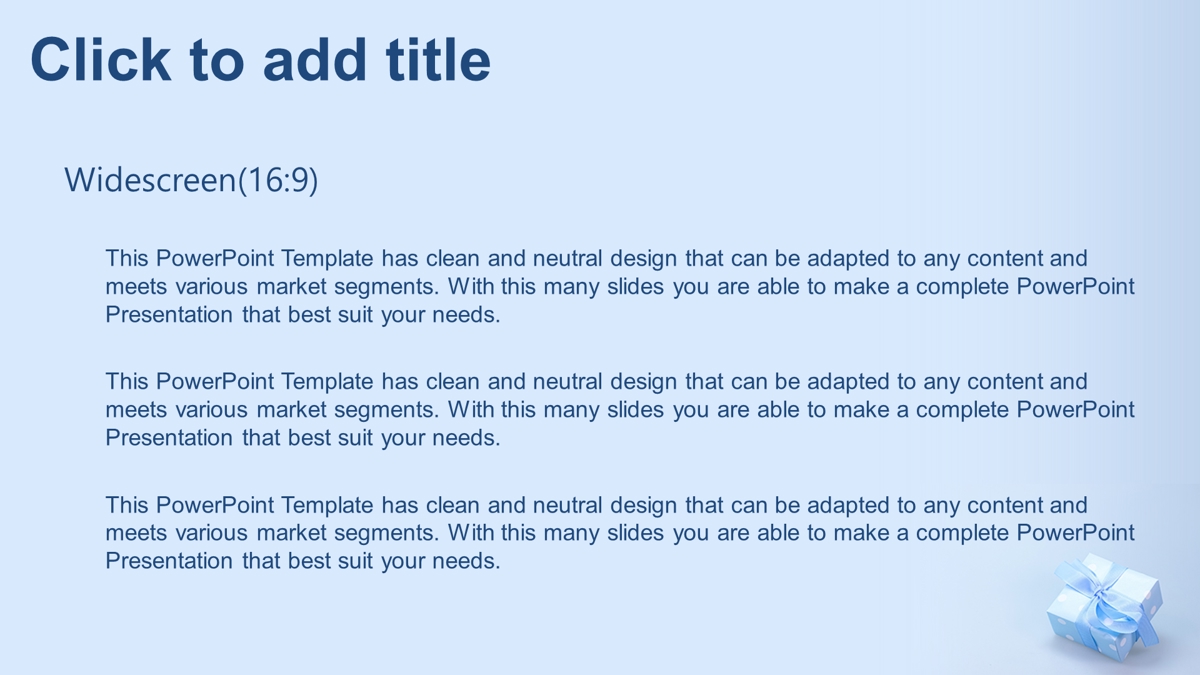 Click to add title

Widescreen(16:9)

This PowerPoint Template has clean and neutral design that can be adapted to any content and meets various market segments. With this many slides you are able to make a complete PowerPoint Presentation that best suit your needs.

This PowerPoint Template has clean and neutral design that can be adapted to any content and meets various market segments. With this many slides you are able to make a complete PowerPoint Presentation that best suit your needs.

This PowerPoint Template has clean and neutral design that can be adapted to any content and meets various market segments. With this many slides you are able to make a complete PowerPoint Presentation that best suit your needs.